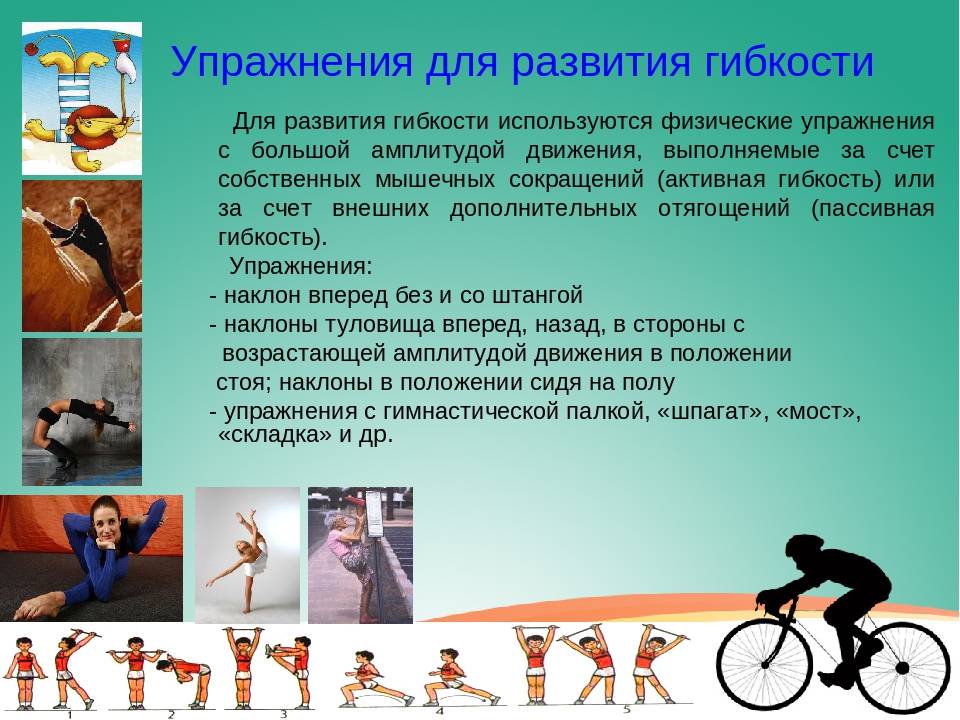 Упражнения для развития гибкости

Для развития гибкости используются физические упражнения с большой амплитудой движения, выполняемые за счет собственных мышечных сокращений (активная гибкость) или за счет внешних дополнительных отягощений (пассивная гибкость).

Упражнения:

- наклон вперед без и со штангой
- наклоны туловища вперед, назад, в стороны с возрастающей амплитудой движения в положении стоя; наклоны в положении сидя на полу
- упражнения с гимнастической палкой, «шпагат», «мост», «складка» и др.

1 2 3 4 5